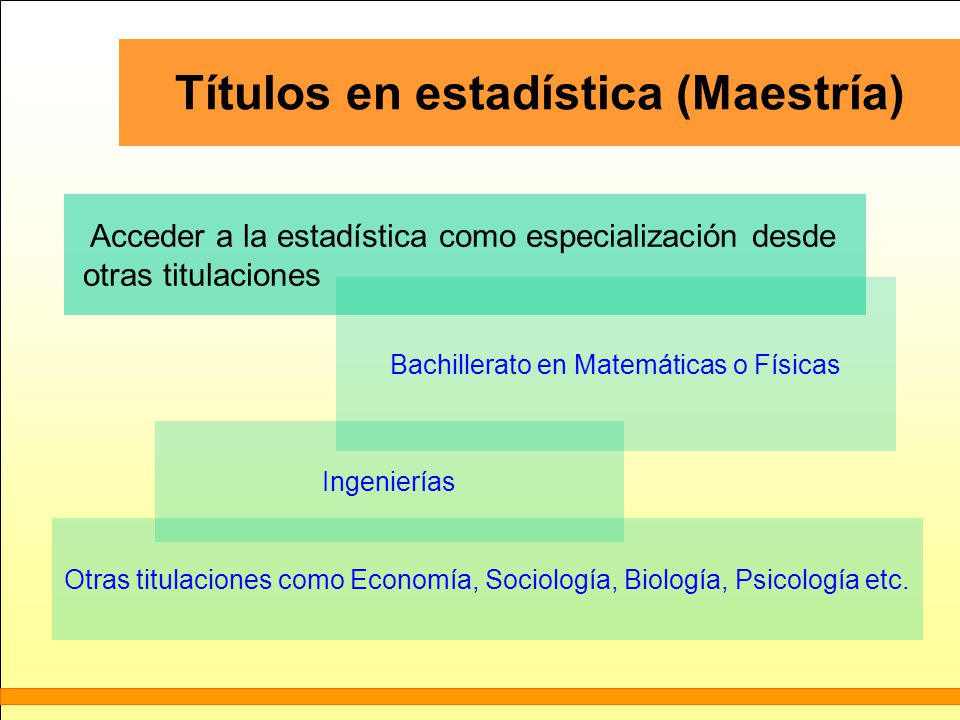 Títulos en estadística (Maestría)

Acceder a la estadística como especialización desde otras titulaciones

Bachillerato en Matemáticas o Físicas

Ingenierías

Otras titulaciones como Economía, Sociología, Biología, Psicología etc.